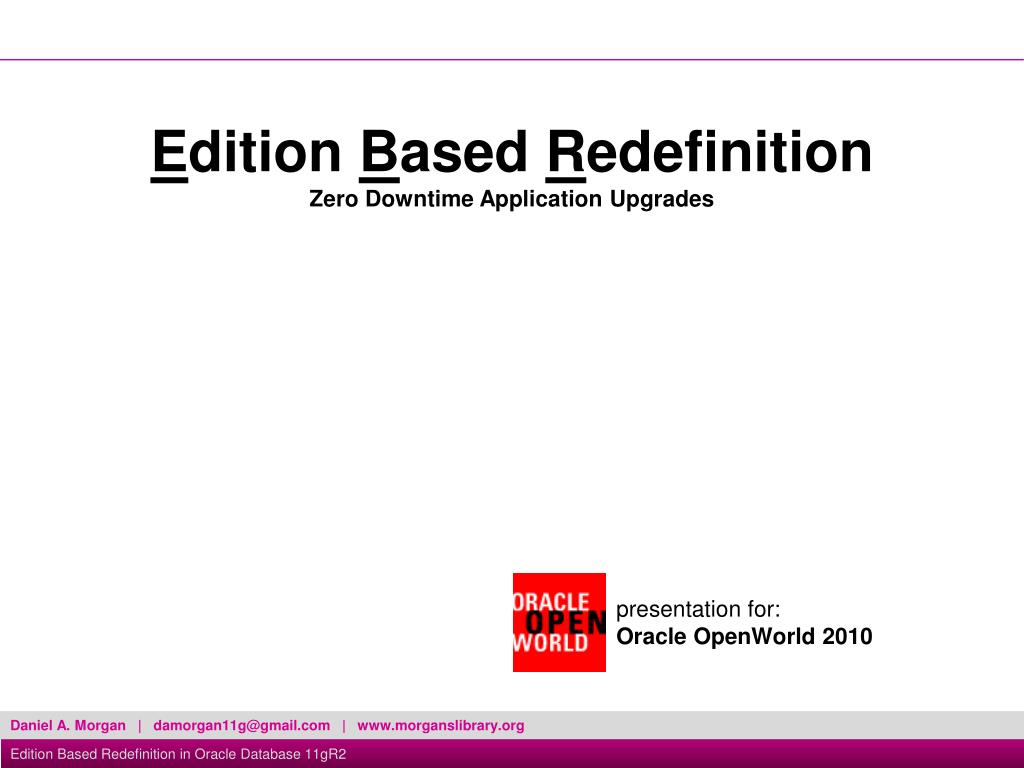 Edition Based Redefinition

Zero Downtime Application Upgrades

ORACLE OPEN WORLD

presentation for:
Oracle OpenWorld 2010

Daniel A. Morgan | damorgan11g@gmail.com | www.morganslibrary.org

Edition Based Redefinition in Oracle Database 11gR2